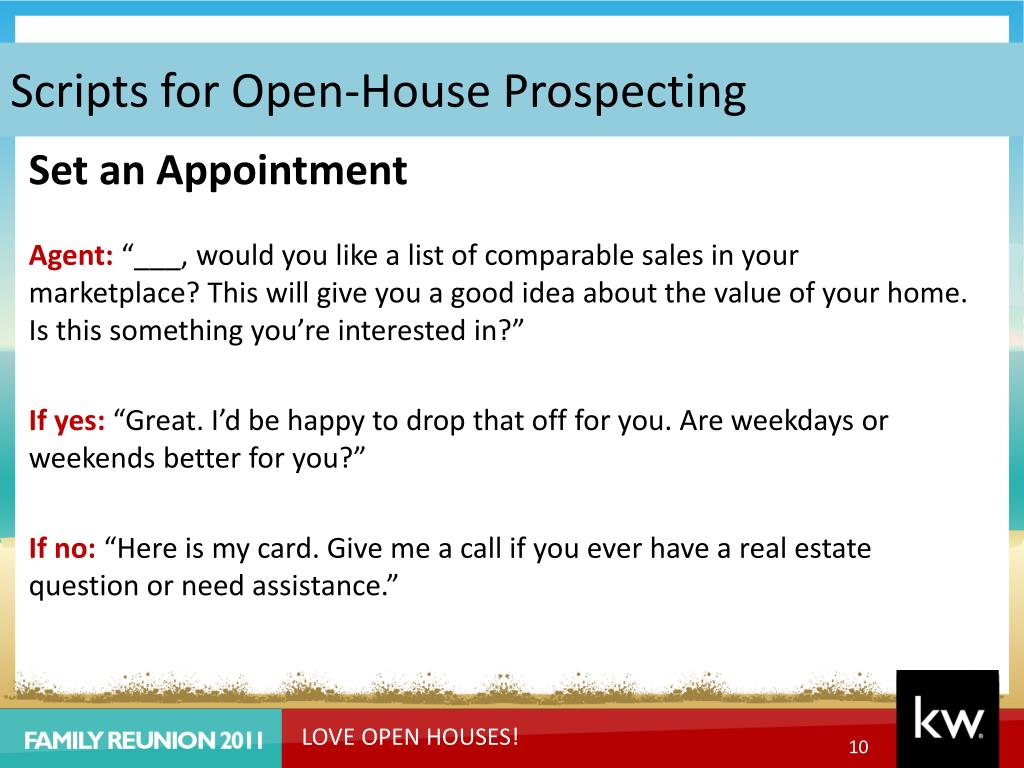 Scripts for Open-House Prospecting

Set an Appointment

Agent: “___, would you like a list of comparable sales in your marketplace? This will give you a good idea about the value of your home. Is this something you’re interested in?”

If yes: “Great. I’d be happy to drop that off for you. Are weekdays or weekends better for you?”

If no: “Here is my card. Give me a call if you ever have a real estate question or need assistance.”

FAMILY REUNION 2011

LOVE OPEN HOUSES!

10

kw